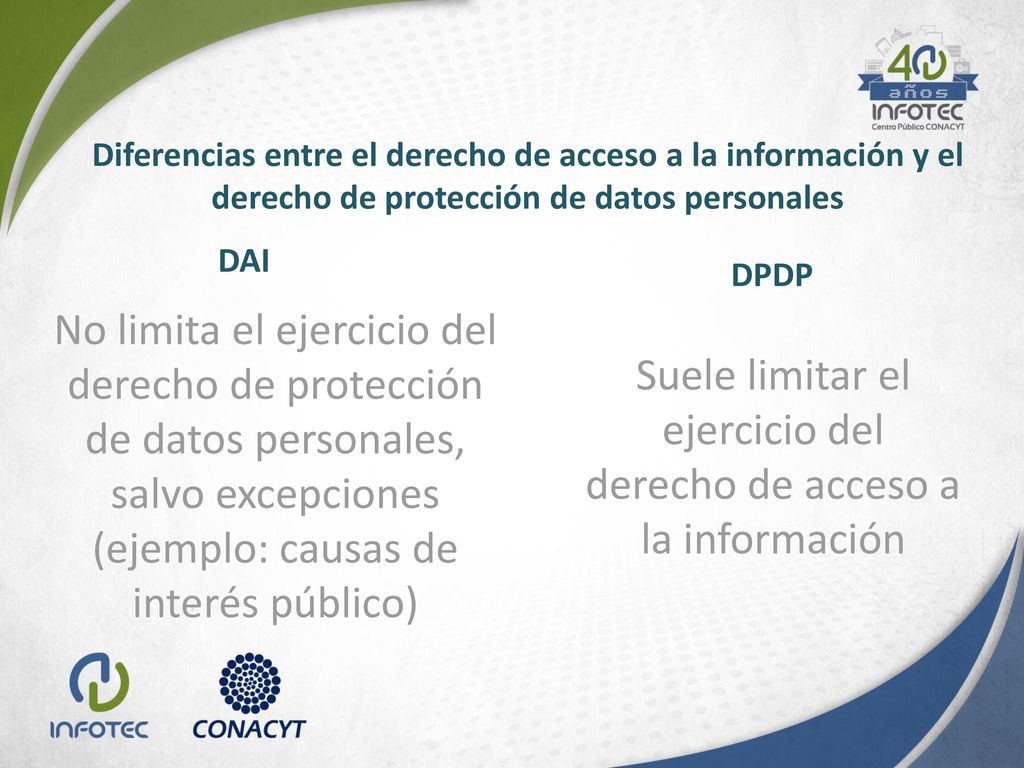 40 años INFOTEC Centro Público CONACYT

Diferencias entre el derecho de acceso a la información y el derecho de protección de datos personales

DAI

No limita el ejercicio del derecho de protección de datos personales, salvo excepciones (ejemplo: causas de interés público)

DPDP

Suele limitar el ejercicio del derecho de acceso a la información

INFOTEC

CONACYT